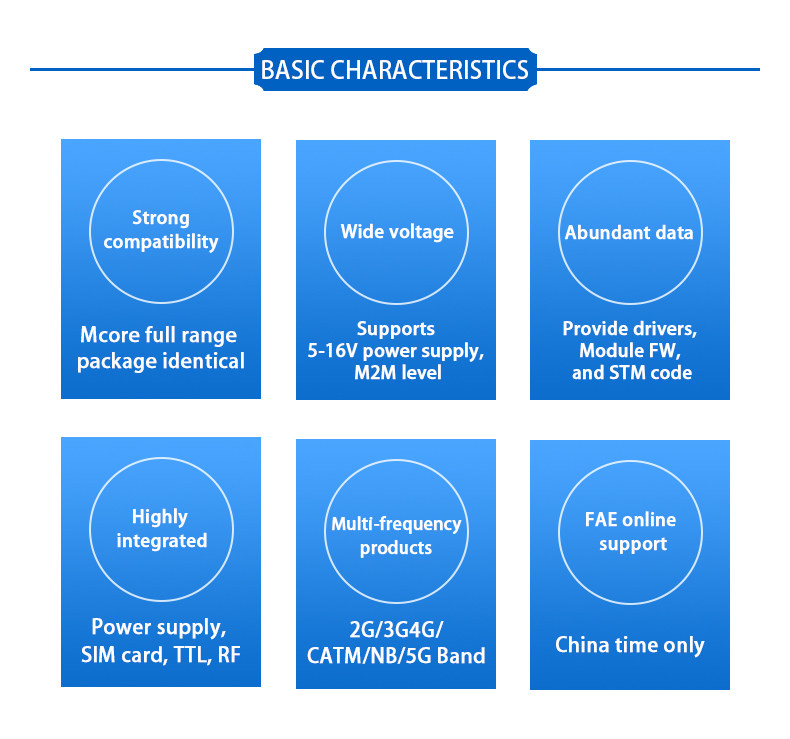 BASIC CHARACTERISTICS

Strong compatibility

Mcore full range package identical

Wide voltage

Supports 5-16V power supply, M2M level

Abundant data

Provide drivers, Module FW, and STM code

Highly integrated

Power supply, SIM card, TTL, RF

Multi-frequency products

2G/3G4G/ CATM/NB/5G Band

FAE online support

China time only